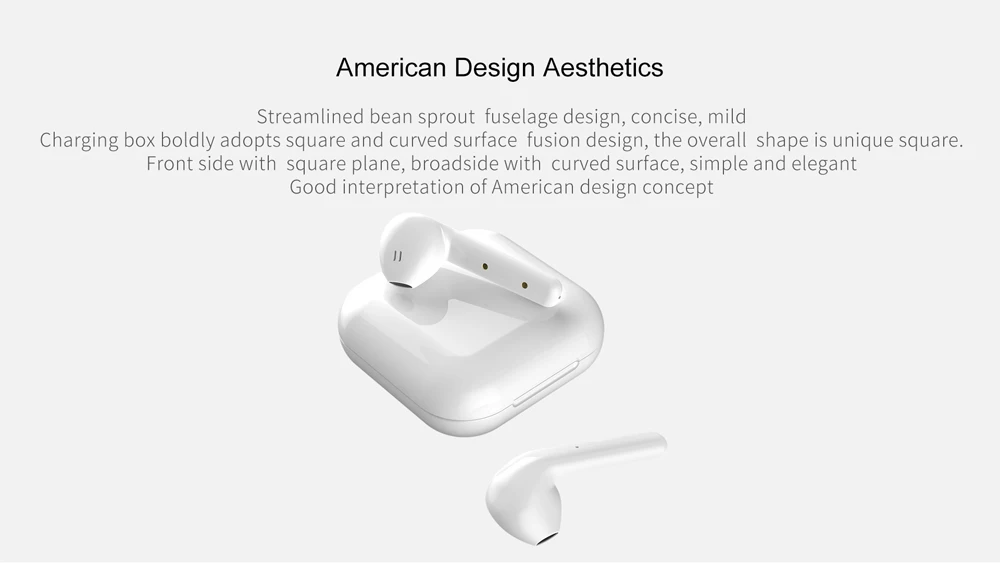 American Design Aesthetics

Streamlined bean sprout fuselage design, concise, mild
Charging box boldly adopts square and curved surface fusion design, the overall shape is unique square.
Front side with square plane, broadside with curved surface, simple and elegant
Good interpretation of American design concept